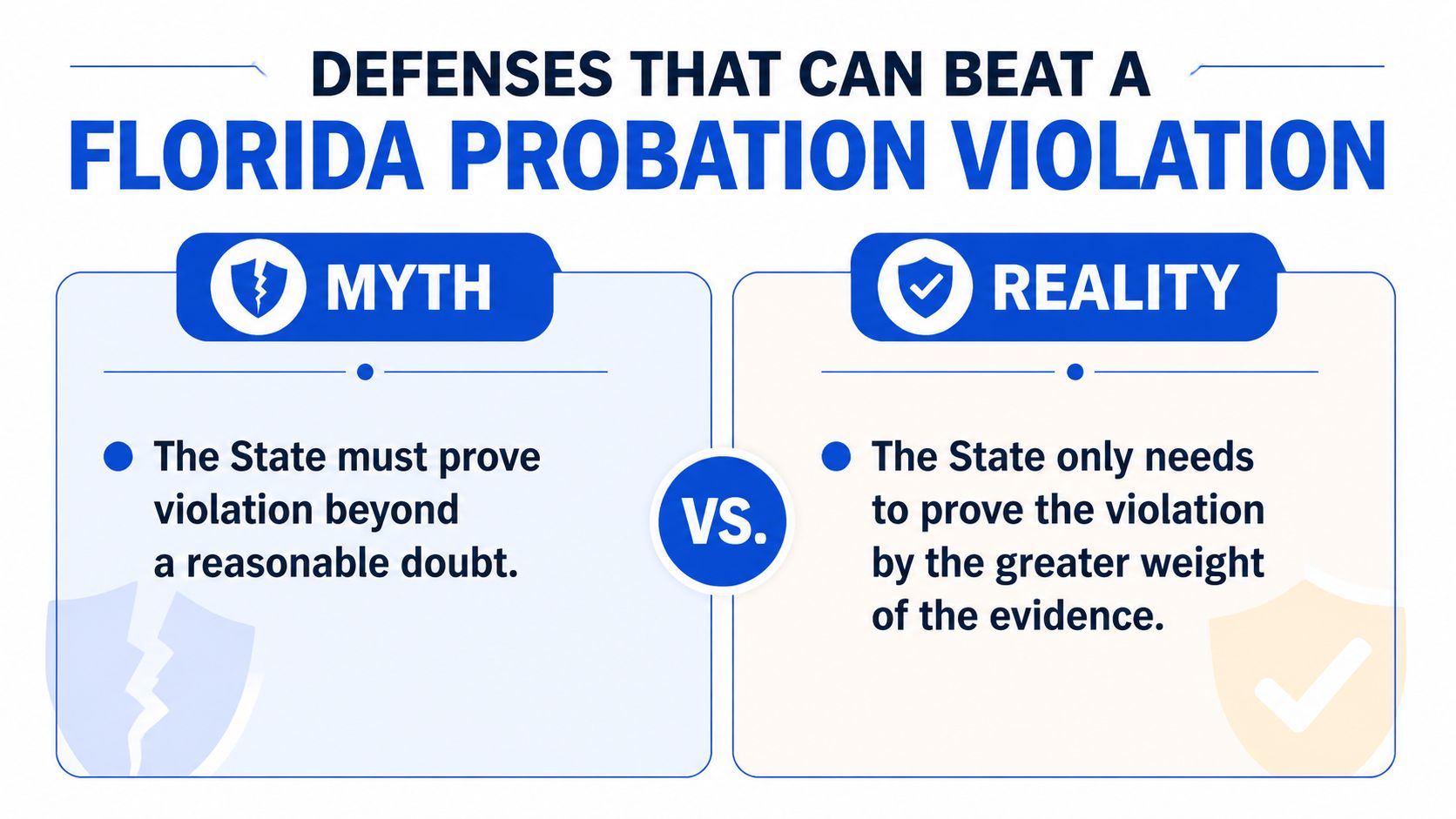 DEFENSES THAT CAN BEAT A
FLORIDA PROBATION VIOLATION

MYTH

The State must prove violation beyond a reasonable doubt.

VS.

REALITY

The State only needs to prove the violation by the greater weight of the evidence.